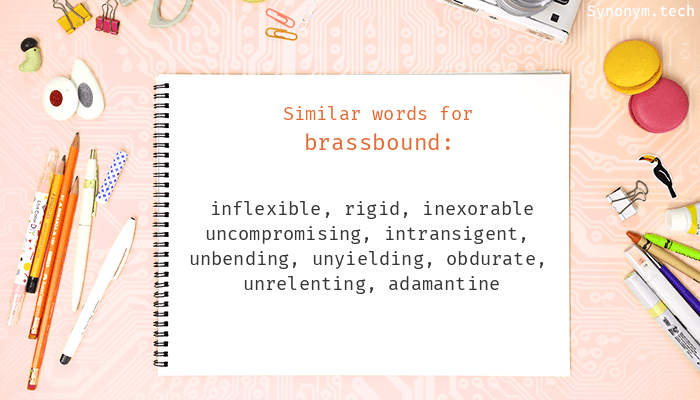 Synonym.tech

Similar words for
brassbound:

inflexible, rigid, inexorable
uncompromising, intransigent,
unbending, unyielding, obdurate,
unrelenting, adamantine